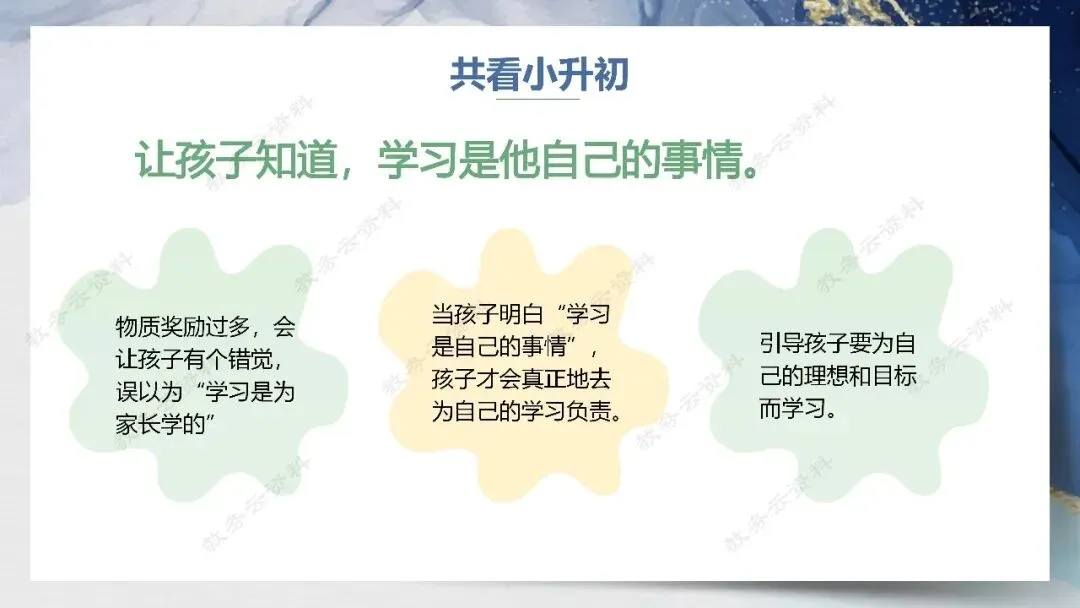 共看小升初

让孩子知道，学习是他自己的事情。

物质奖励过多，会让孩子有个错觉，误以为“学习是为家长学的”

当孩子明白“学习是自己的事情”，孩子才会真正地去为自己的学习负责。

引导孩子要为自己的理想和目标而学习。

教务云资料